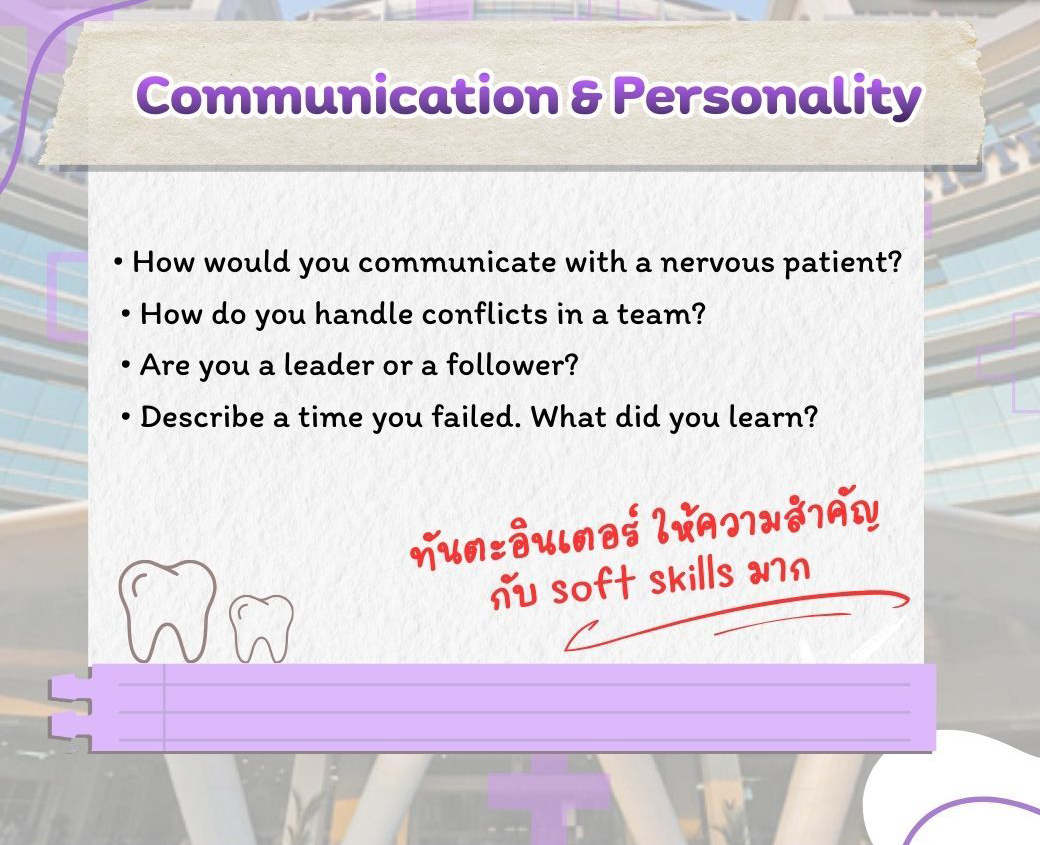 Communication & Personality

• How would you communicate with a nervous patient?
• How do you handle conflicts in a team?
• Are you a leader or a follower?
• Describe a time you failed. What did you learn?

ทันตะอินเตอร์ ให้ความสำคัญ กับ soft skills มาก